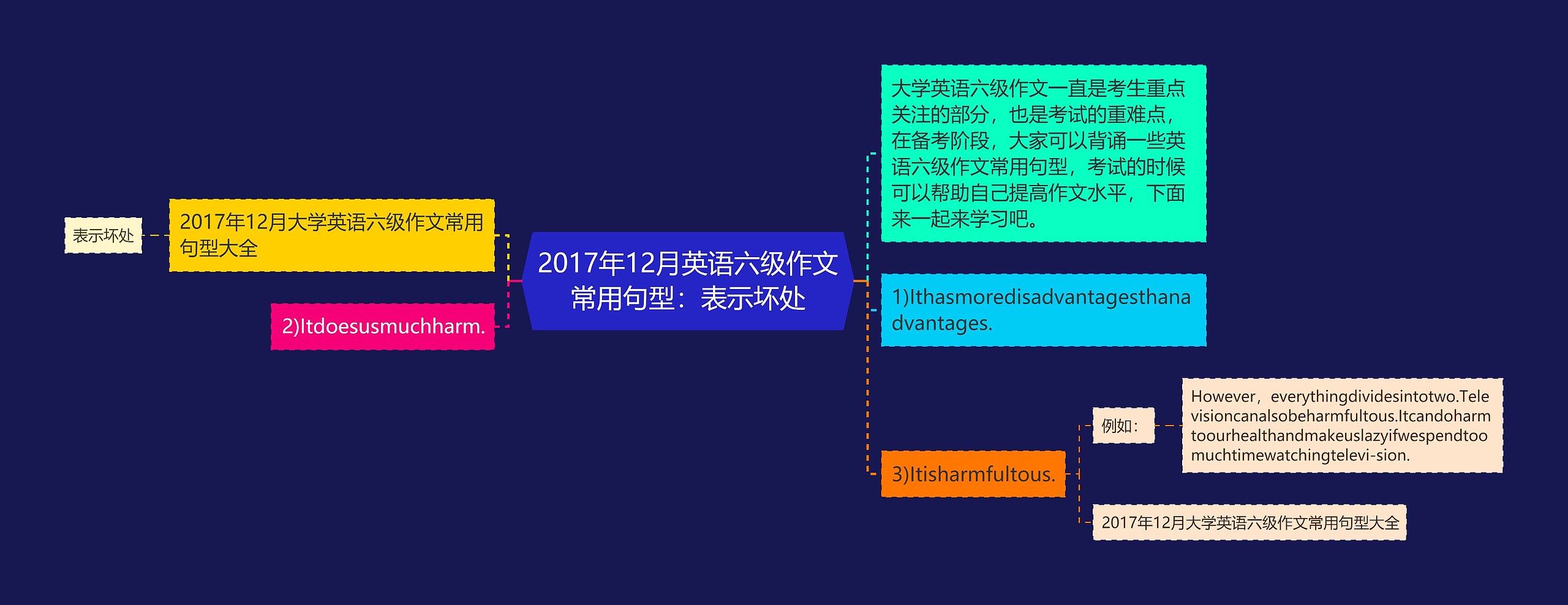 2017年12月英语六级作文常用句型：表示坏处

大学英语六级作文一直是考生重点关注的部分，也是考试的重难点，在备考阶段，大家可以背诵一些英语六级作文常用句型，考试的时候可以帮助自己提高作文水平，下面来一起来学习吧。

1)Ithasmoredisadvantagesthanadvantages.

3)Itisharmfultous.

例如：

However，everythingdividesintotwo.Televisioncanalsobeharmfultous.Itcandoharmtoourhealthandmakeuslazyifwespendtoomuchtimewatchingtelevi-sion.

2017年12月大学英语六级作文常用句型大全

2017年12月大学英语六级作文常用句型大全

表示坏处

2)Itdoesusmuchharm.